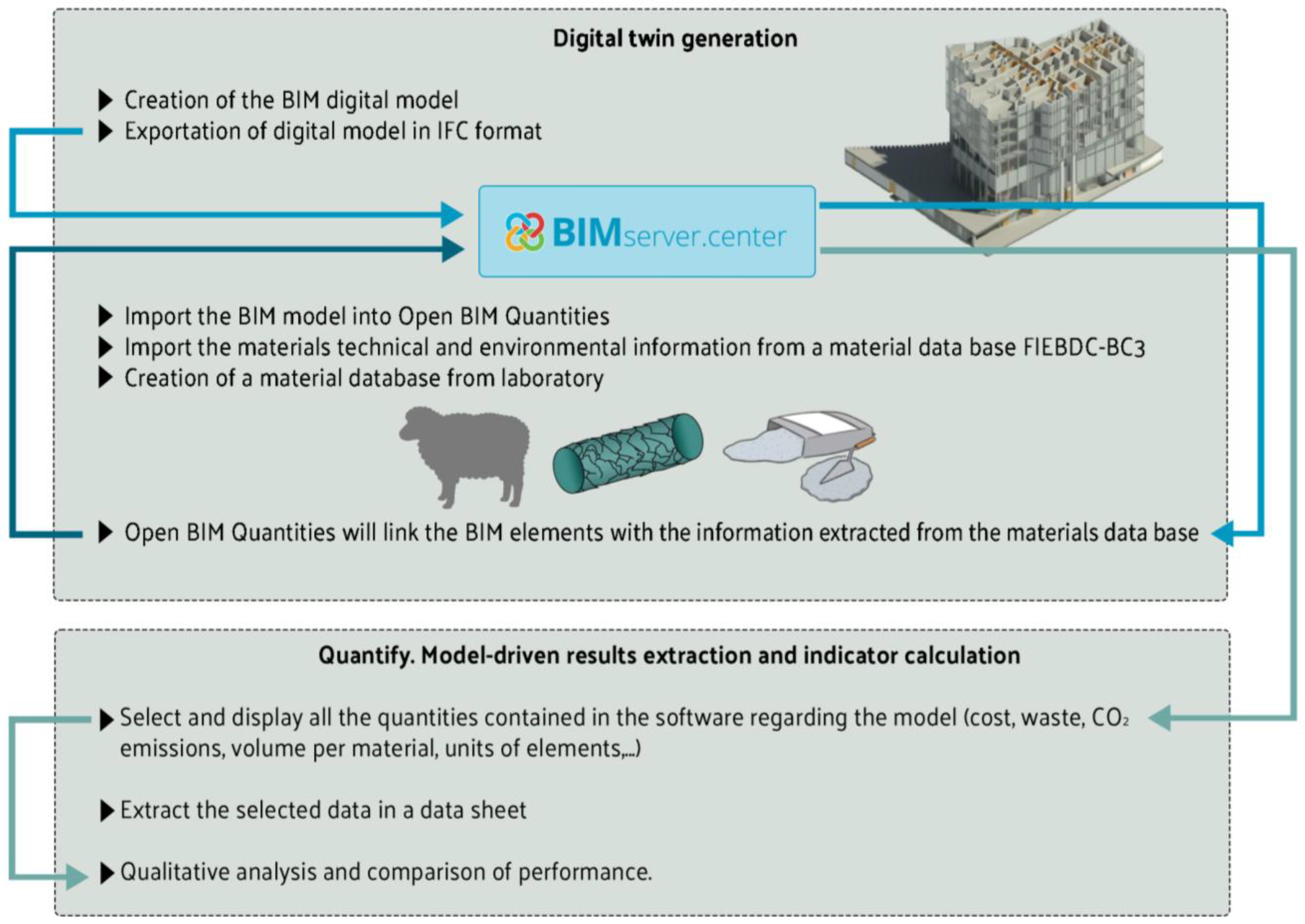 Digital twin generation

▶ Creation of the BIM digital model
▶ Exportation of digital model in IFC format

BIMserver.center

▶ Import the BIM model into Open BIM Quantities
▶ Import the materials technical and environmental information from a material data base FIEBDC-BC3
▶ Creation of a material database from laboratory

▶ Open BIM Quantities will link the BIM elements with the information extracted from the materials data base

Quantify. Model-driven results extraction and indicator calculation

▶ Select and display all the quantities contained in the software regarding the model (cost, waste, $CO_2$ emissions, volume per material, units of elements,...)

▶ Extract the selected data in a data sheet

▶ Qualitative analysis and comparison of performance.